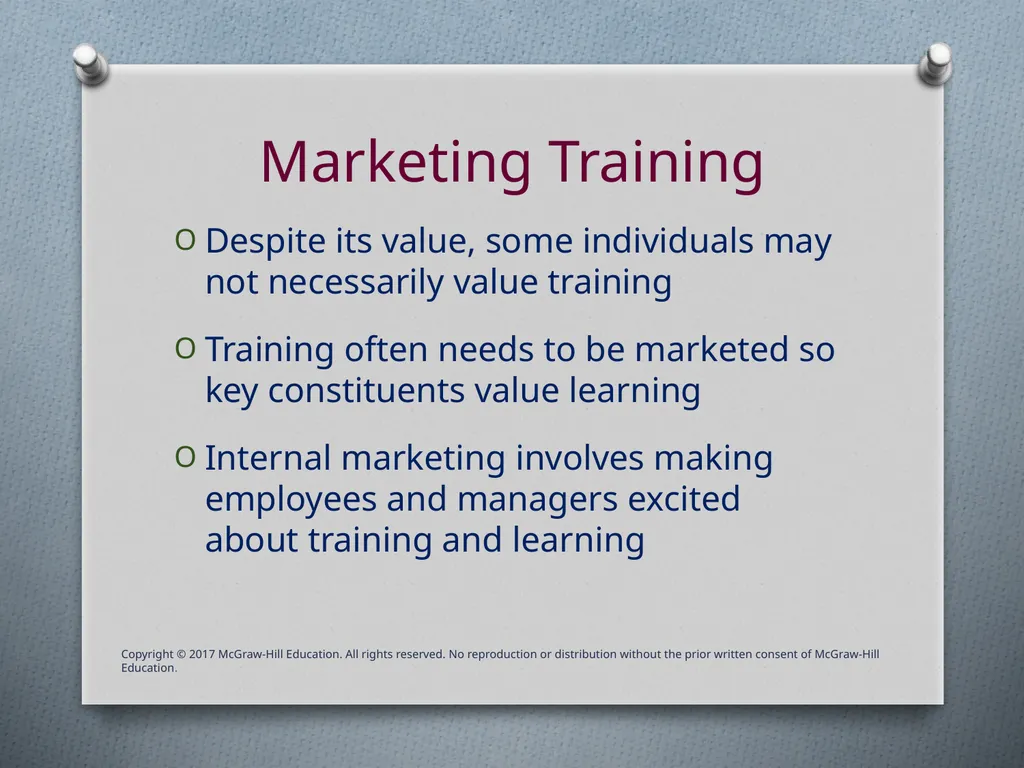 Marketing Training

O Despite its value, some individuals may not necessarily value training

O Training often needs to be marketed so key constituents value learning

O Internal marketing involves making employees and managers excited about training and learning

Copyright © 2017 McGraw-Hill Education. All rights reserved. No reproduction or distribution without the prior written consent of McGraw-Hill Education.